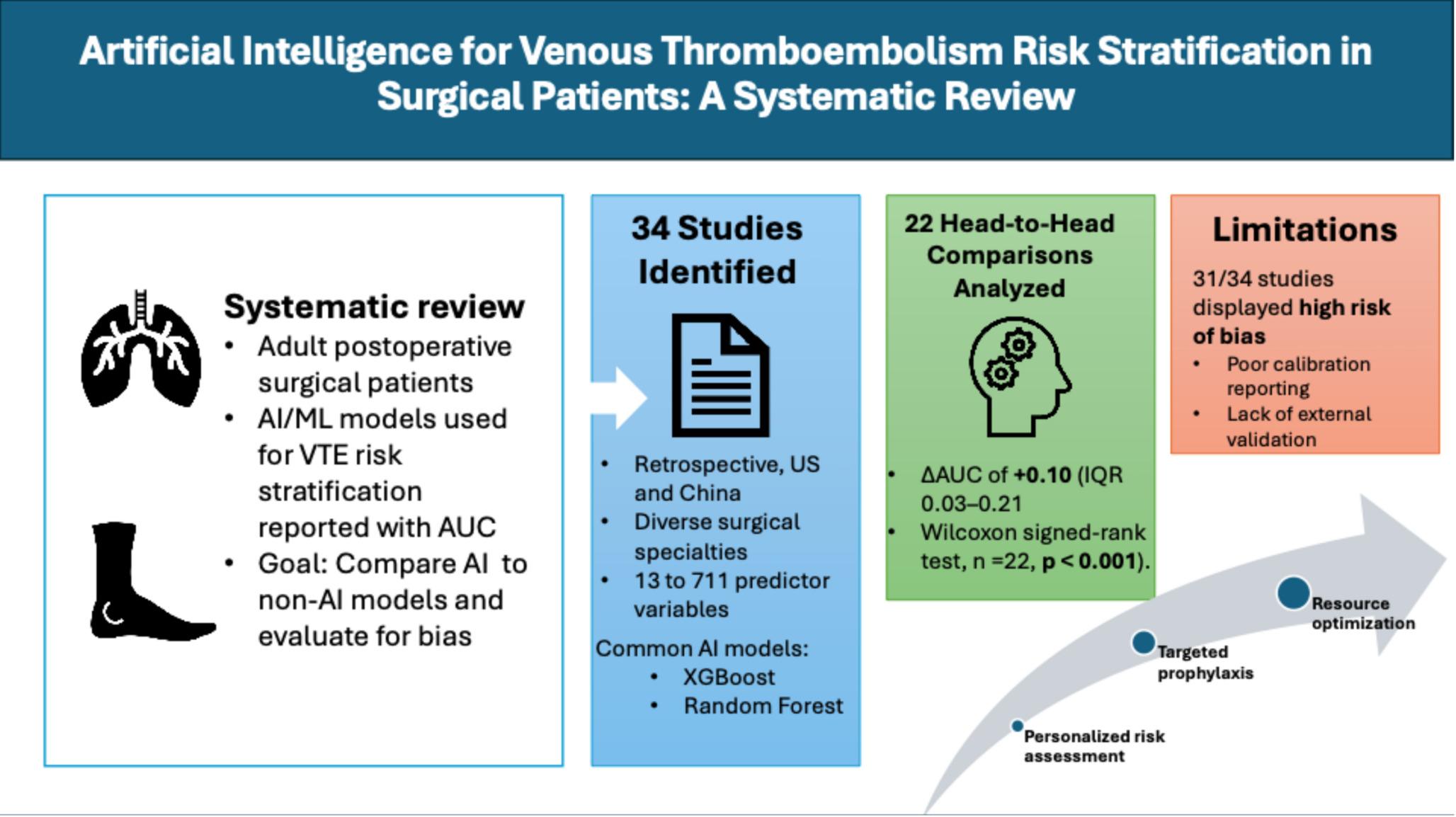 Artificial Intelligence for Venous Thromboembolism Risk Stratification in Surgical Patients: A Systematic Review

Systematic review
• Adult postoperative surgical patients
• AI/ML models used for VTE risk stratification reported with AUC
• Goal: Compare AI to non-AI models and evaluate for bias

34 Studies Identified
• Retrospective, US and China
• Diverse surgical specialties
• 13 to 711 predictor variables
Common AI models:
• XGBoost
• Random Forest

22 Head-to-Head Comparisons Analyzed
• ΔAUC of +0.10 (IQR 0.03–0.21
• Wilcoxon signed-rank test, n =22, p < 0.001).

Limitations
31/34 studies displayed high risk of bias
• Poor calibration reporting
• Lack of external validation

Personalized risk assessment
Targeted prophylaxis
Resource optimization